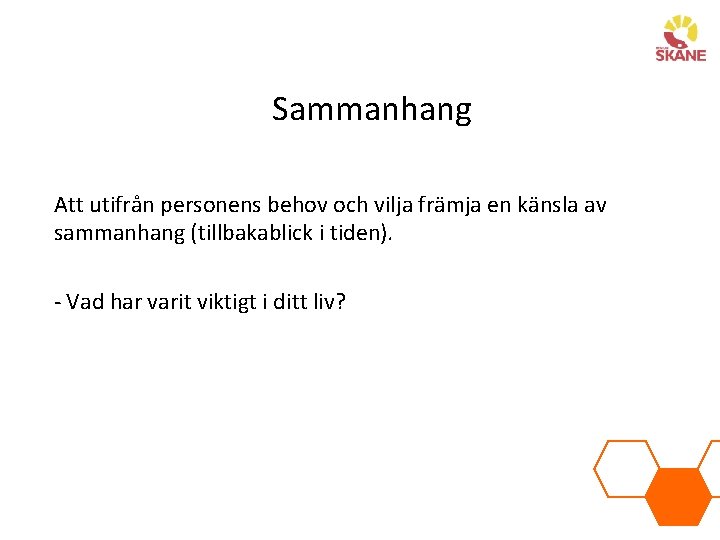 SKÅNE

Sammanhang

Att utifrån personens behov och vilja främja en känsla av sammanhang (tillbakablick i tiden).

- Vad har varit viktigt i ditt liv?